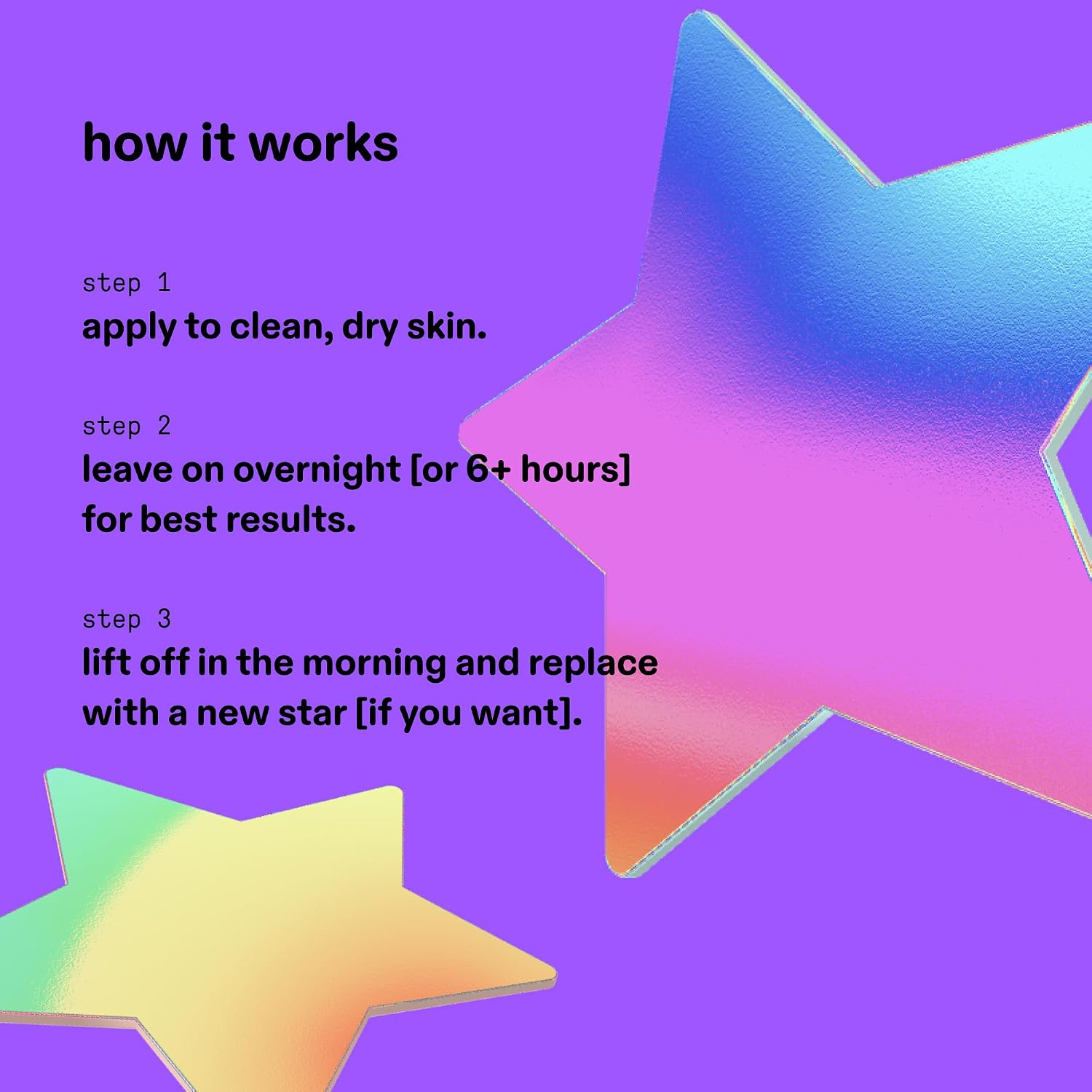 how it works

step 1
apply to clean, dry skin.

step 2
leave on overnight [or 6+ hours] for best results.

step 3
lift off in the morning and replace with a new star [if you want].